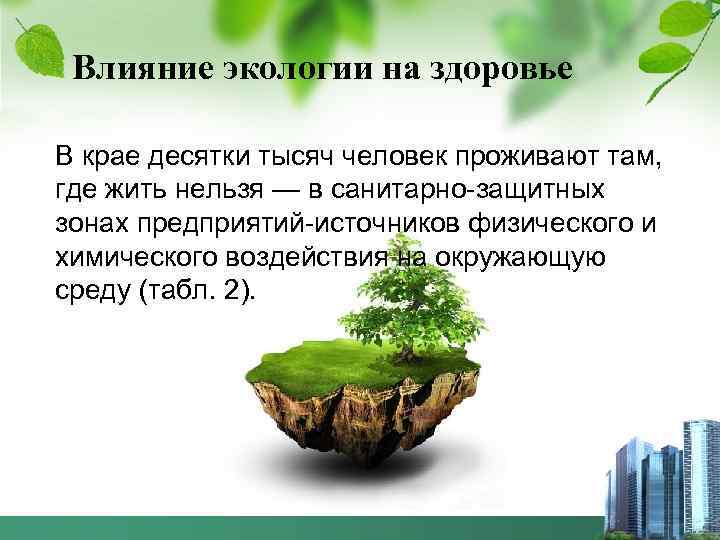 Влияние экологии на здоровье

В крае десятки тысяч человек проживают там, где жить нельзя — в санитарно-защитных зонах предприятий-источников физического и химического воздействия на окружающую среду (табл. 2).